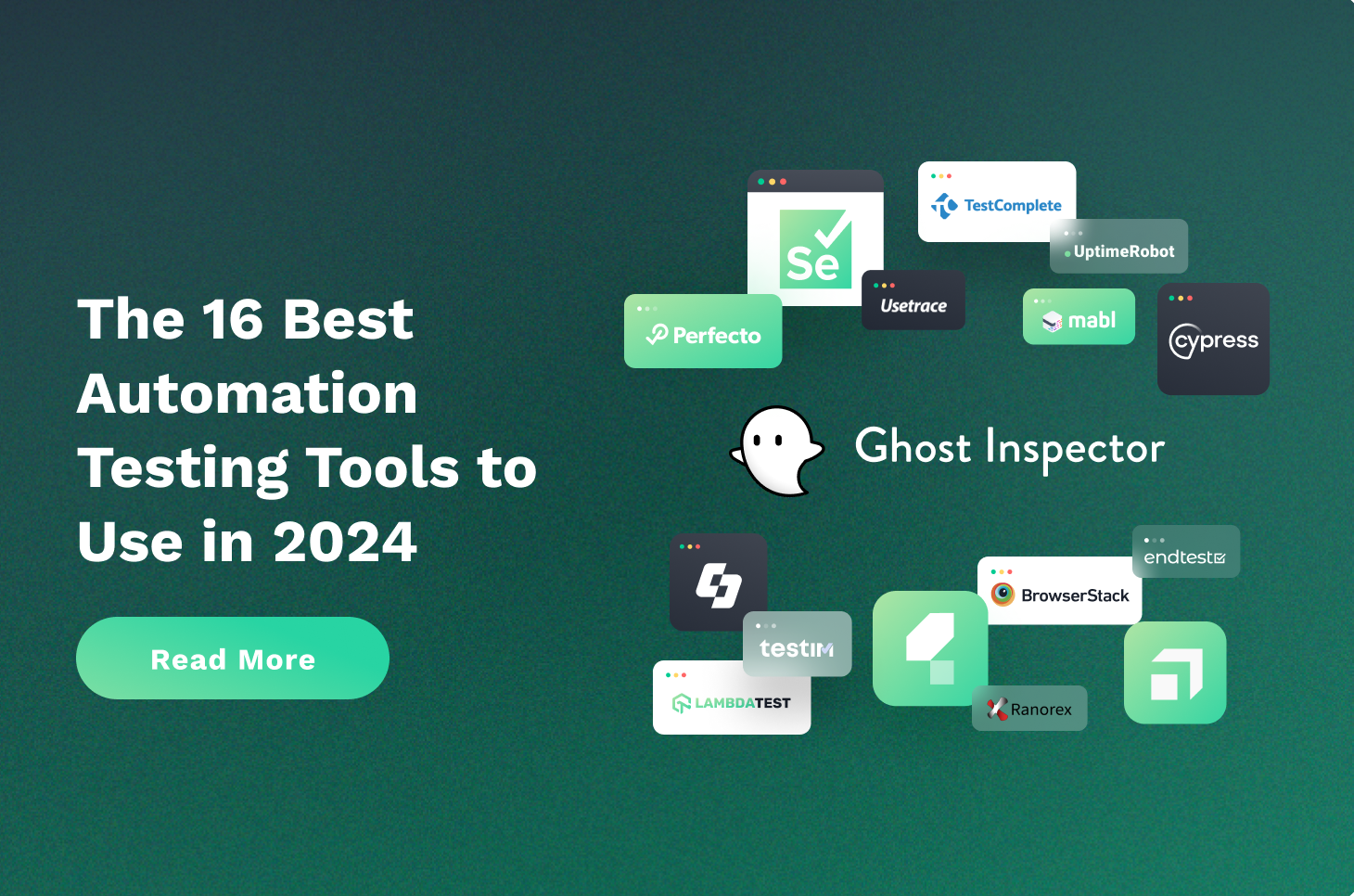 The 16 Best Automation Testing Tools to Use in 2024

Read More

Se

TestComplete

UptimeRobot

Perfecto

Usetrace

mabl

cypress

Ghost Inspector

endtest

BrowserStack

testim

LAMBDATEST

Ranorex